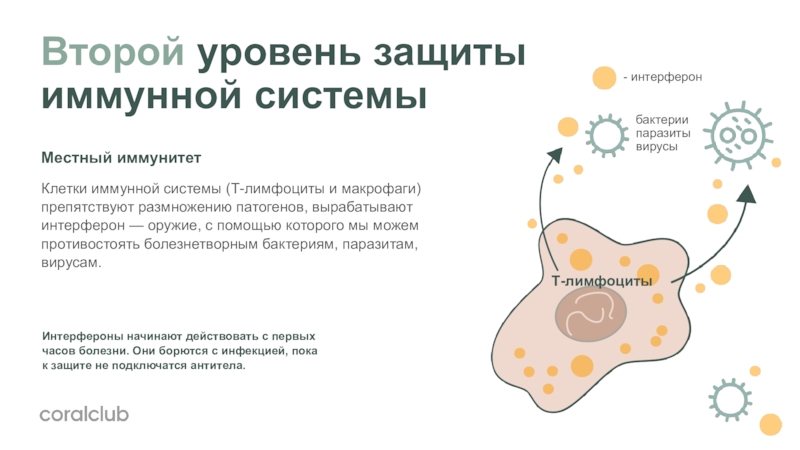 Второй уровень защиты иммунной системы

Местный иммунитет

Клетки иммунной системы (Т-лимфоциты и макрофаги) препятствуют размножению патогенов, вырабатывают интерферон — оружие, с помощью которого мы можем противостоять болезнетворным бактериям, паразитам, вирусам.

Интерфероны начинают действовать с первых часов болезни. Они борются с инфекцией, пока к защите не подключатся антитела.

coralclub

- интерферон

бактерии
паразиты
вирусы

Т-лимфоциты